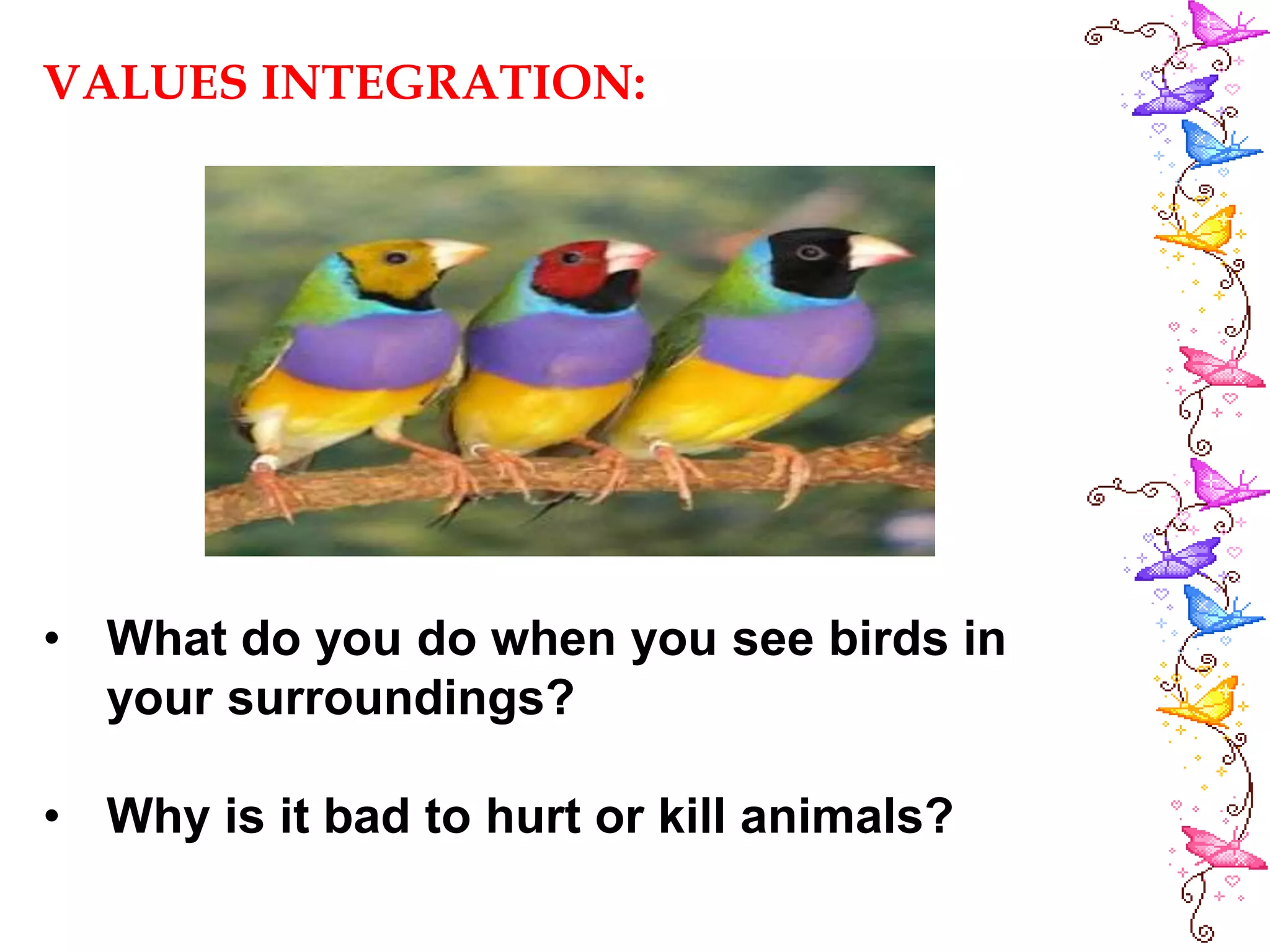 VALUES INTEGRATION:

• What do you do when you see birds in your surroundings?

• Why is it bad to hurt or kill animals?